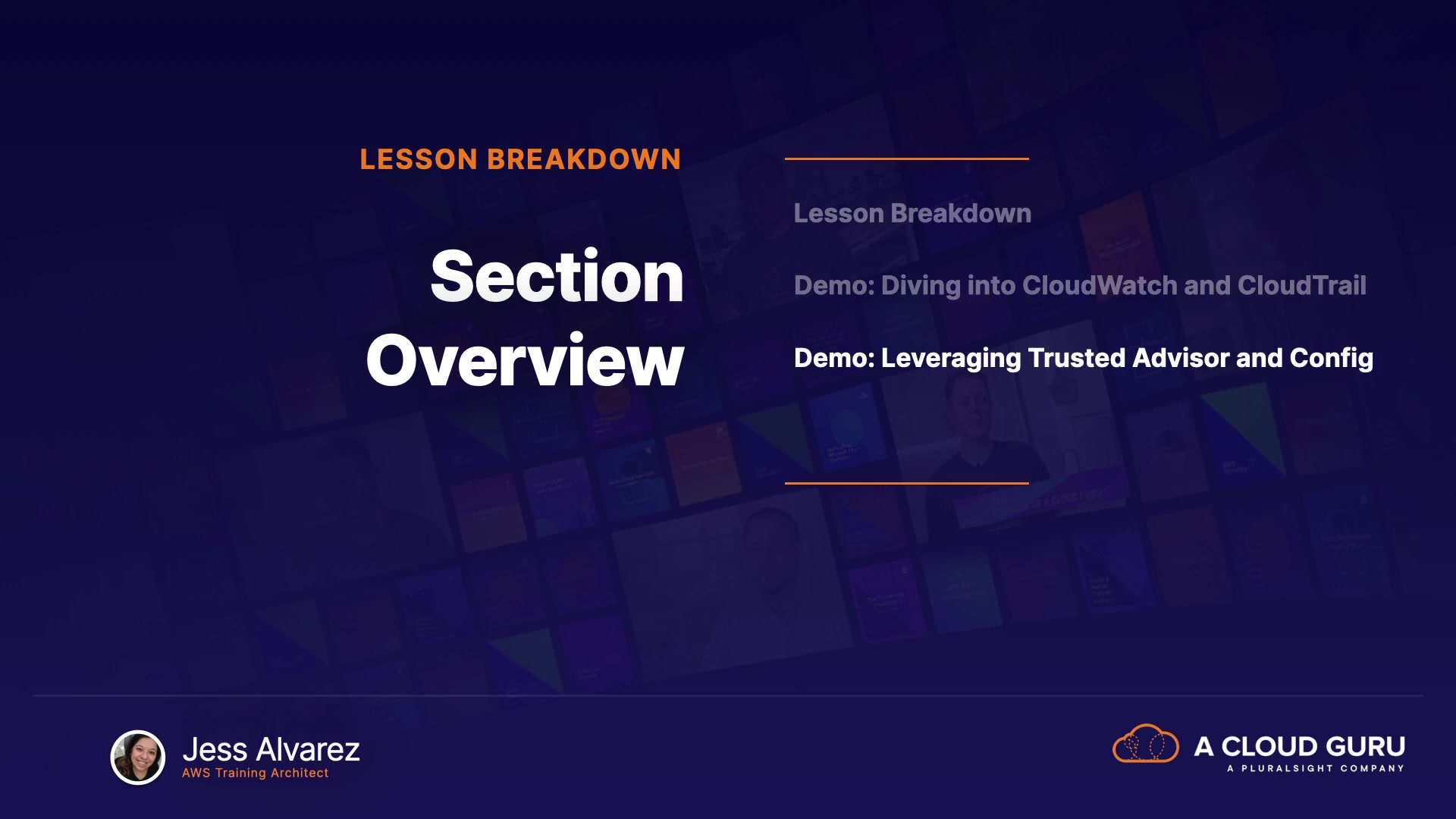 LESSON BREAKDOWN

Section Overview

Lesson Breakdown

Demo: Diving into CloudWatch and CloudTrail

Demo: Leveraging Trusted Advisor and Config

Jess Alvarez
AWS Training Architect

A CLOUD GURU
A PLURALSIGHT COMPANY